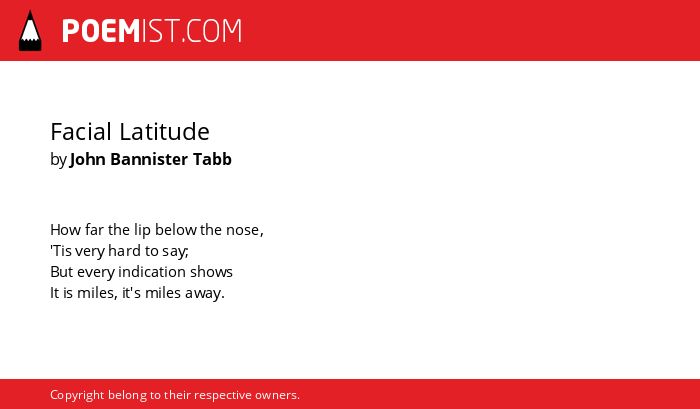 POEMIST.COM

Facial Latitude
by John Bannister Tabb

How far the lip below the nose,
'Tis very hard to say;
But every indication shows
It is miles, it's miles away.

Copyright belong to their respective owners.